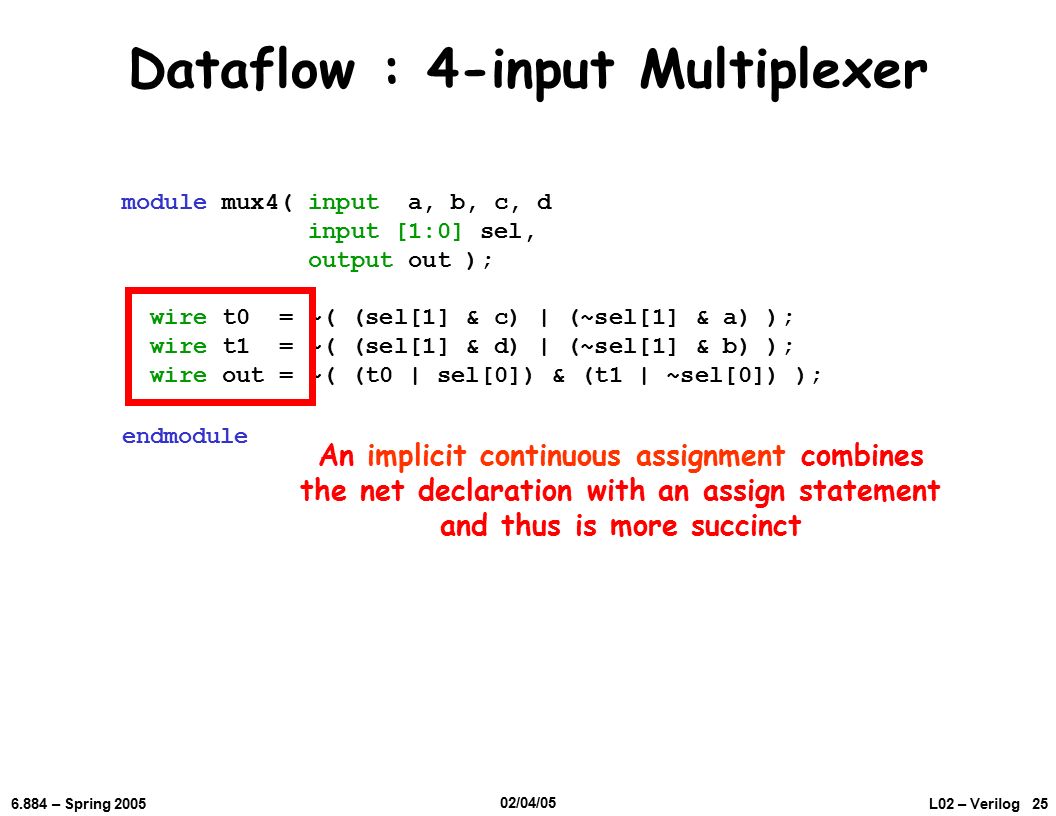 Dataflow : 4-input Multiplexer

module mux4( input  a, b, c, d
             input [1:0] sel,
             output out );

  wire t0  = ~( (sel[1] & c) | (~sel[1] & a) );
  wire t1  = ~( (sel[1] & d) | (~sel[1] & b) );
  wire out = ~( (t0 | sel[0]) & (t1 | ~sel[0]) );

endmodule

An implicit continuous assignment combines the net declaration with an assign statement and thus is more succinct

6.884 – Spring 2005

02/04/05

L02 – Verilog 25